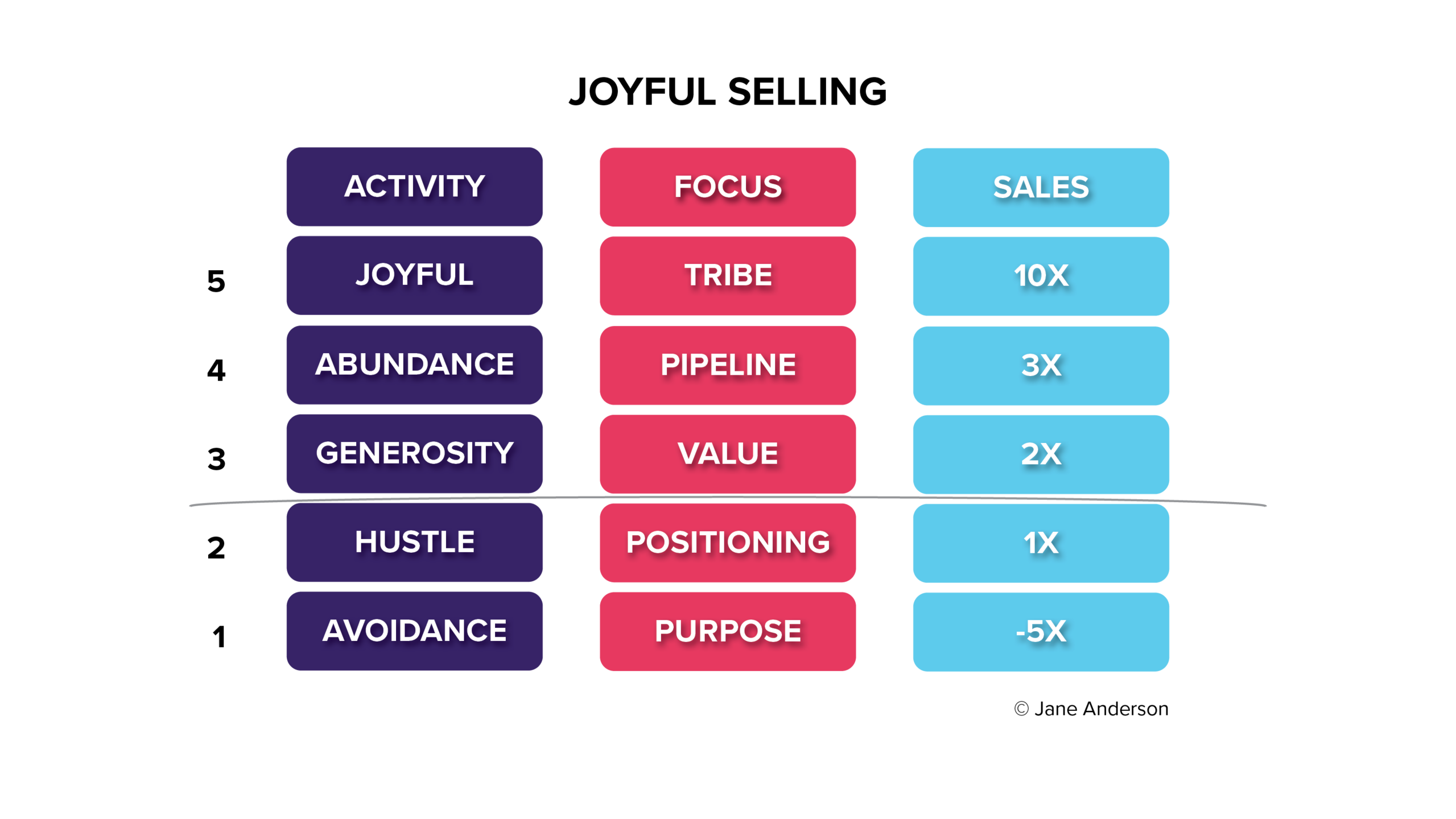 JOYFUL SELLING

| | ACTIVITY | FOCUS | SALES |
|---|---|---|---|
| 5 | JOYFUL | TRIBE | 10X |
| 4 | ABUNDANCE | PIPELINE | 3X |
| 3 | GENEROSITY | VALUE | 2X |
| 2 | HUSTLE | POSITIONING | 1X |
| 1 | AVOIDANCE | PURPOSE | -5X |

© Jane Anderson